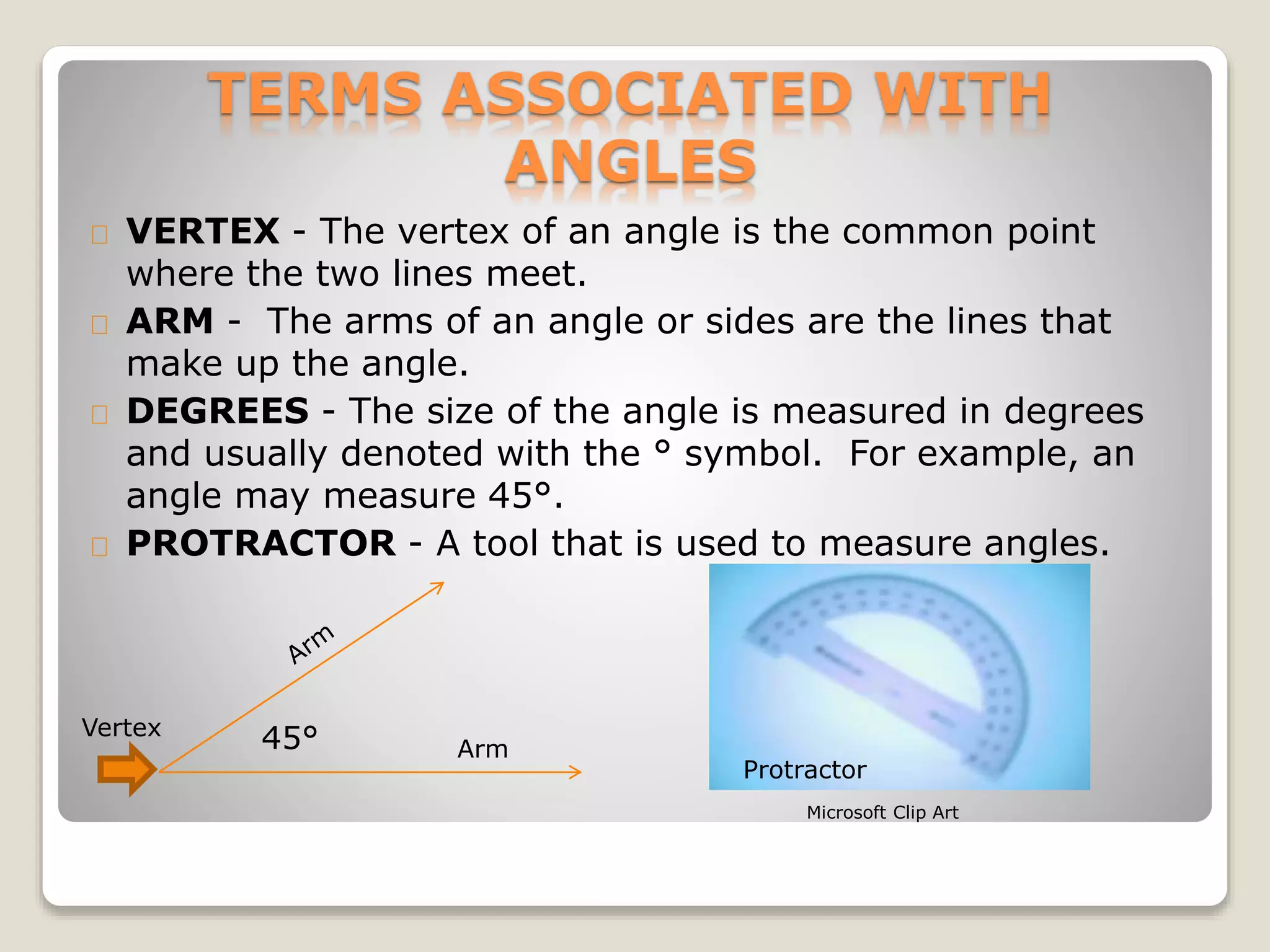 TERMS ASSOCIATED WITH ANGLES

VERTEX - The vertex of an angle is the common point where the two lines meet.

ARM - The arms of an angle or sides are the lines that make up the angle.

DEGREES - The size of the angle is measured in degrees and usually denoted with the ° symbol. For example, an angle may measure 45°.

PROTRACTOR - A tool that is used to measure angles.

Arm

Vertex

45°

Arm

Protractor

Microsoft Clip Art